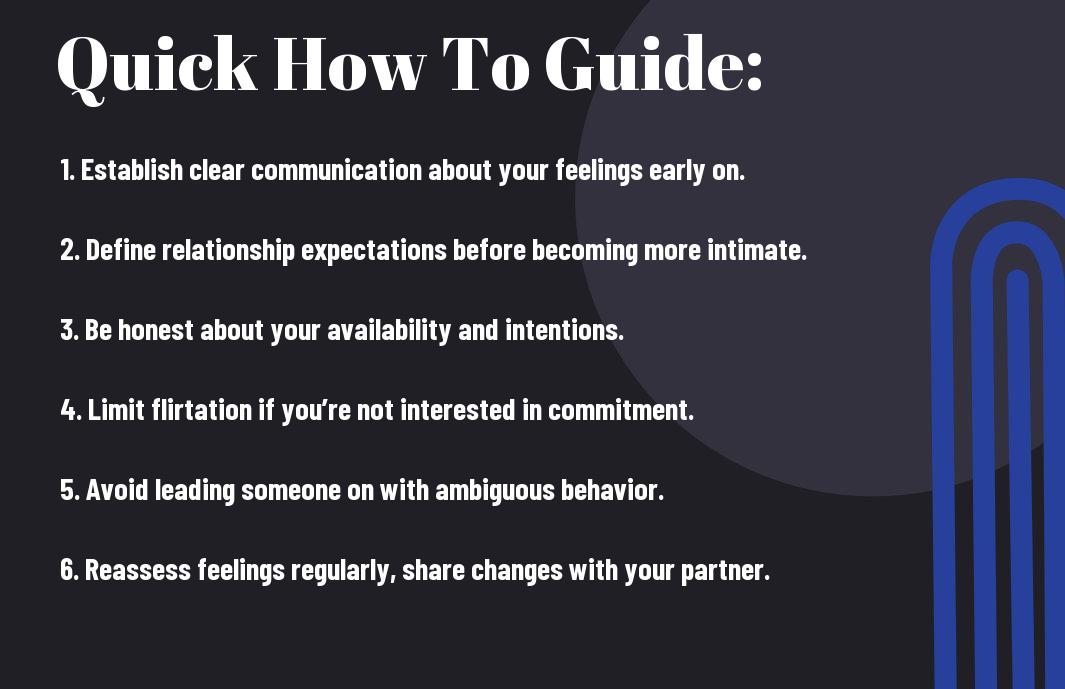 Quick How To Guide:

1. Establish clear communication about your feelings early on.

2. Define relationship expectations before becoming more intimate.

3. Be honest about your availability and intentions.

4. Limit flirtation if you're not interested in commitment.

5. Avoid leading someone on with ambiguous behavior.

6. Reassess feelings regularly, share changes with your partner.